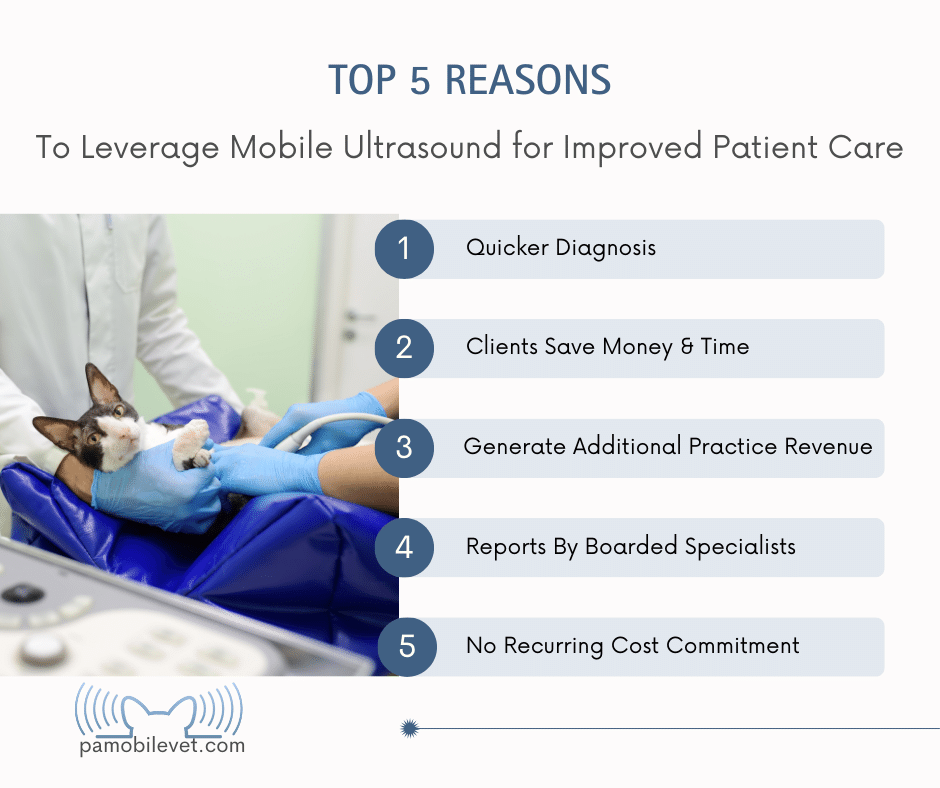 TOP 5 REASONS

To Leverage Mobile Ultrasound for Improved Patient Care

1 Quicker Diagnosis

2 Clients Save Money & Time

3 Generate Additional Practice Revenue

4 Reports By Boarded Specialists

5 No Recurring Cost Commitment

pamobilevet.com